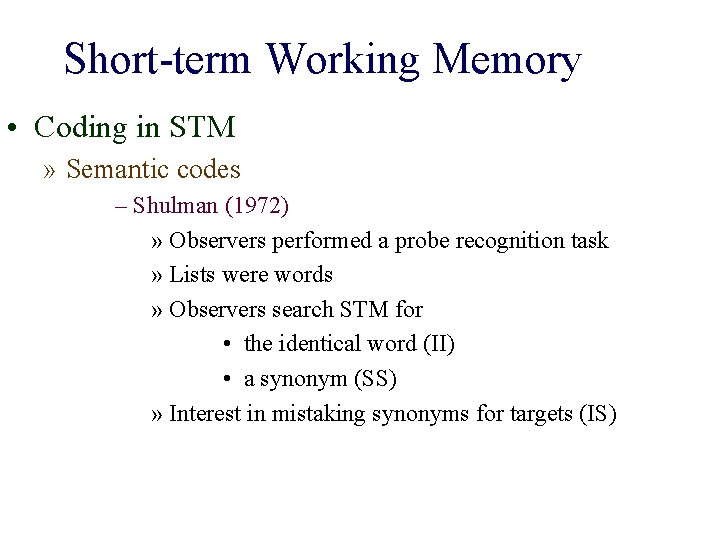 Short-term Working Memory

• Coding in STM

» Semantic codes

– Shulman (1972)

» Observers performed a probe recognition task

» Lists were words

» Observers search STM for

• the identical word (II)

• a synonym (SS)

» Interest in mistaking synonyms for targets (IS)